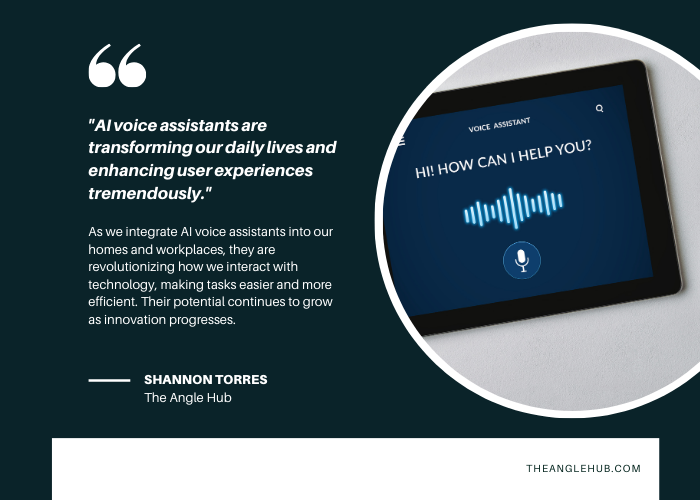 "AI voice assistants are transforming our daily lives and enhancing user experiences tremendously."

As we integrate AI voice assistants into our homes and workplaces, they are revolutionizing how we interact with technology, making tasks easier and more efficient. Their potential continues to grow as innovation progresses.

SHANNON TORRES
The Angle Hub

VOICE ASSISTANT
HI! HOW CAN I HELP YOU?

THEANGLEHUB.COM